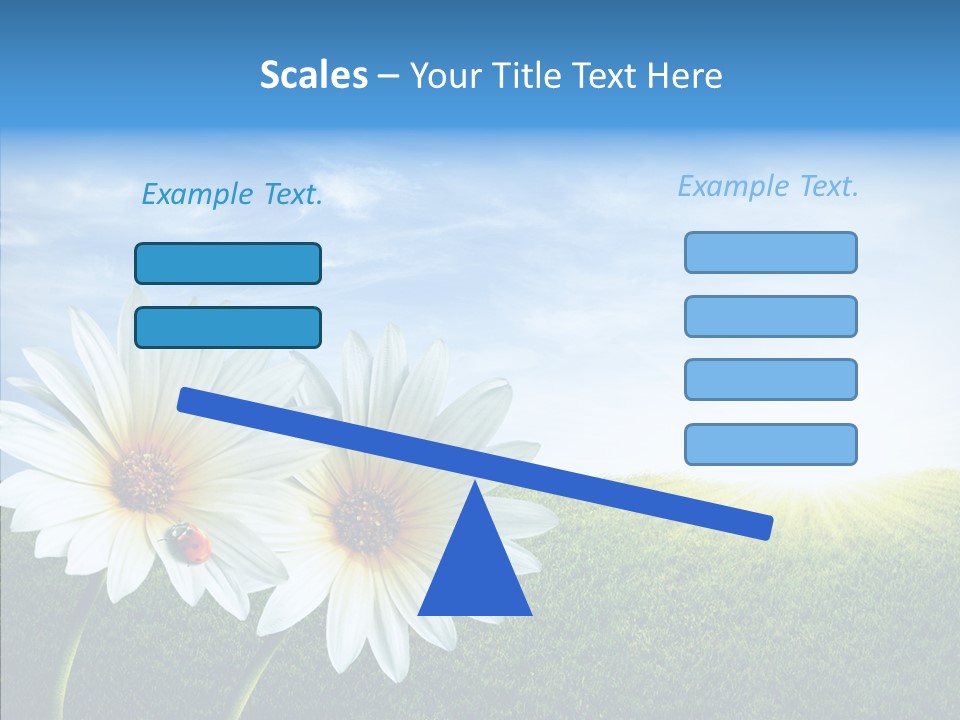 Scales – Your Title Text Here

Example Text.

Example Text.